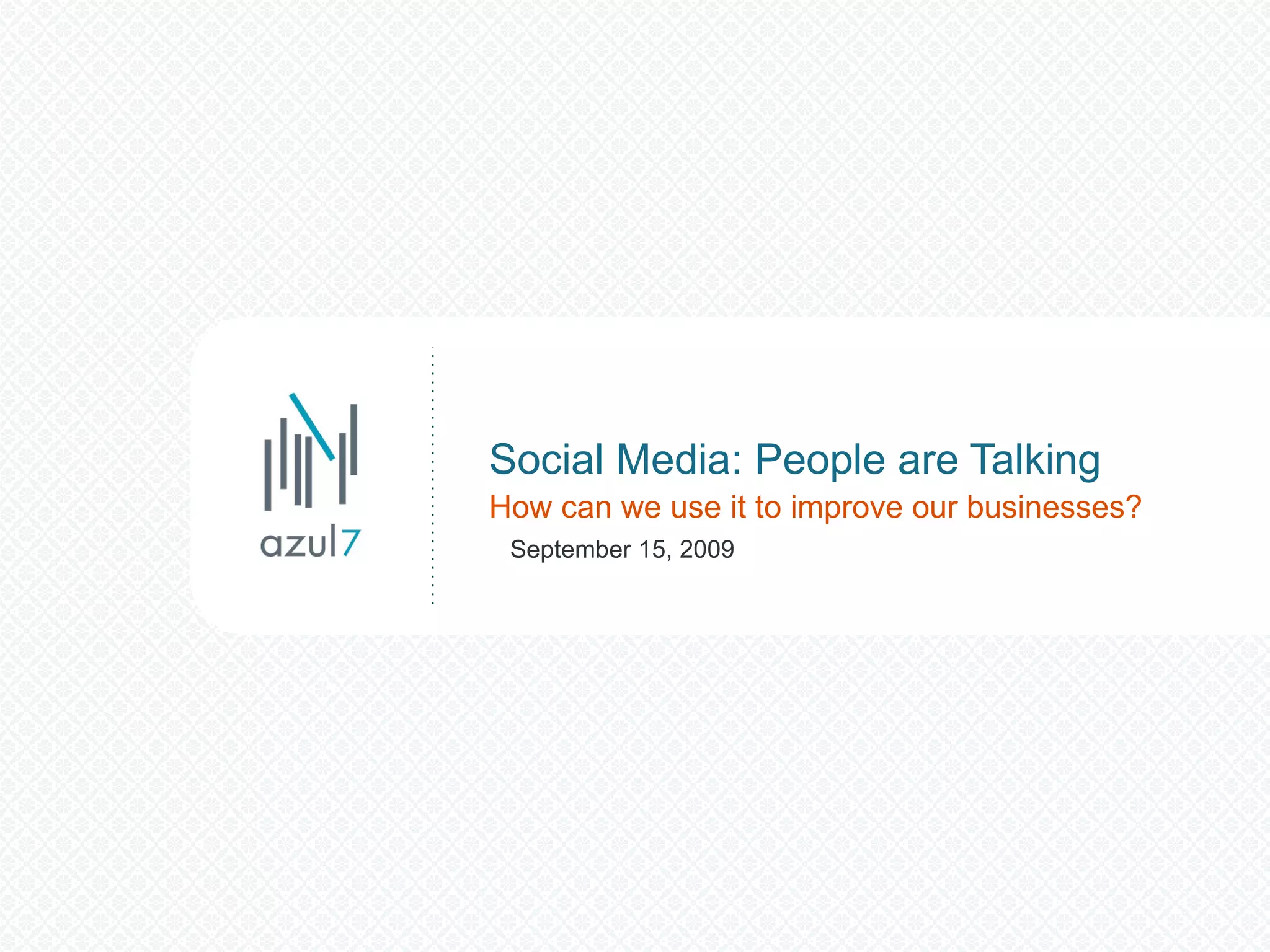 azul7

Social Media: People are Talking

How can we use it to improve our businesses?

September 15, 2009